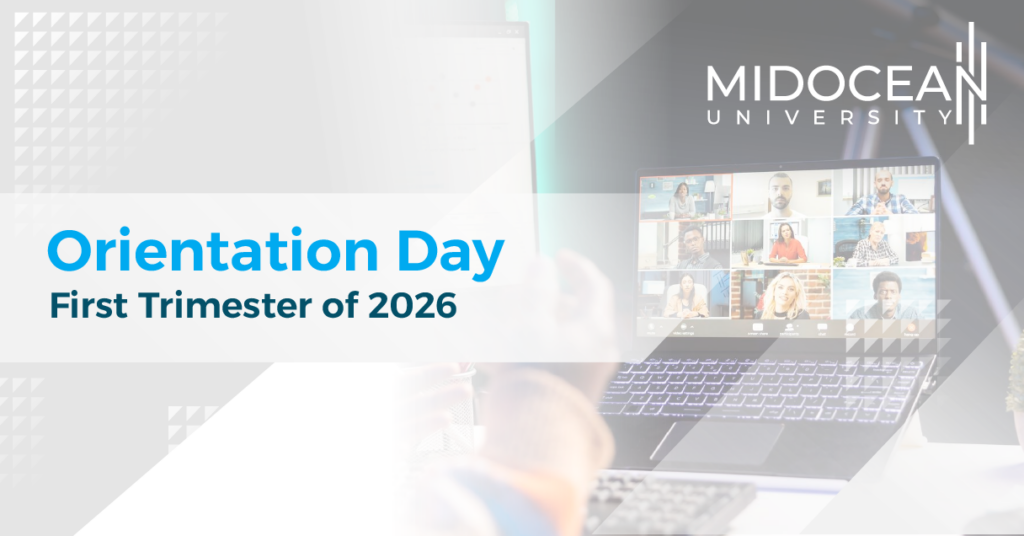 MIDOCEAN
UNIVERSITY

Orientation Day
First Trimester of 2026